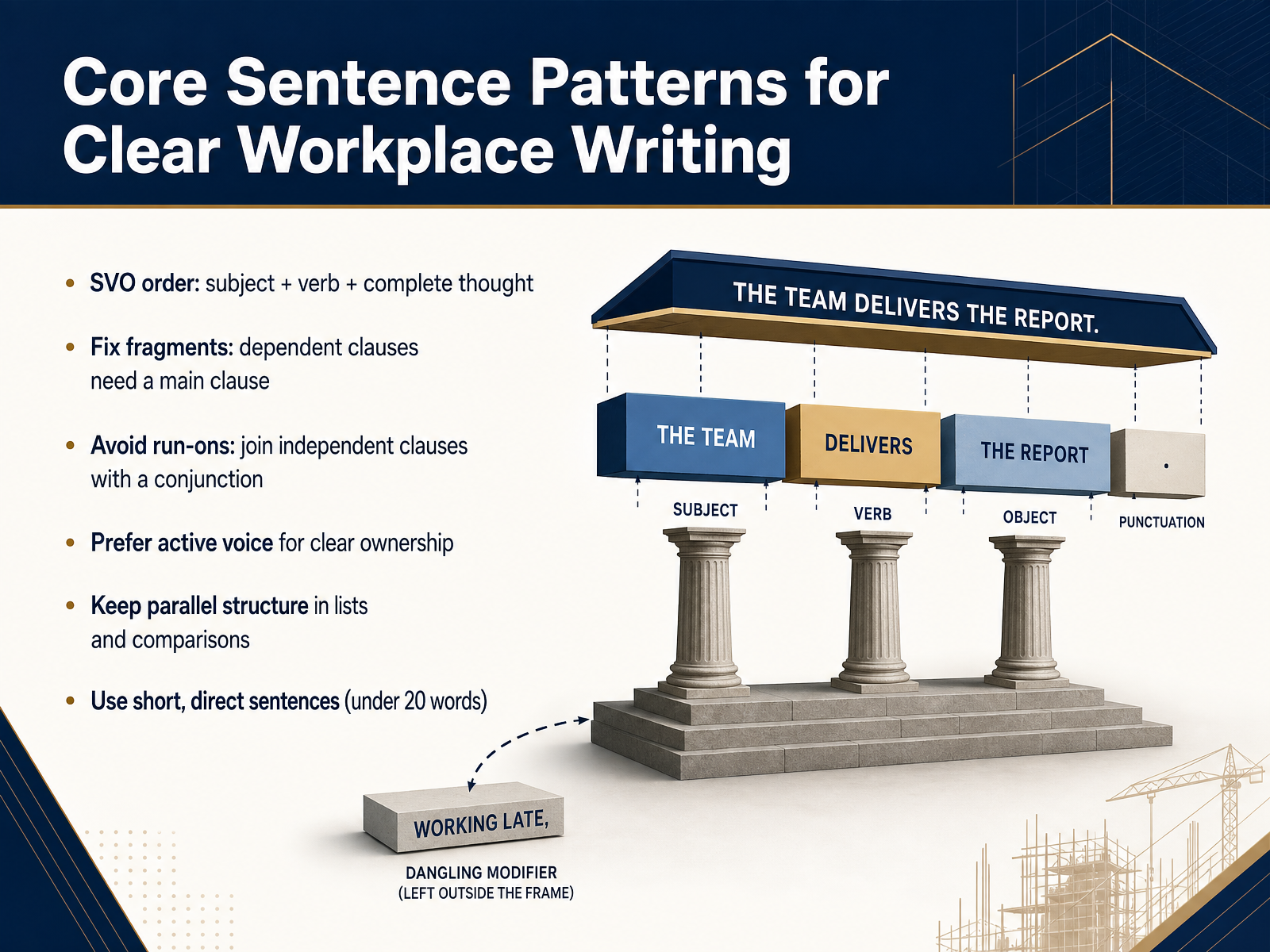 Core Sentence Patterns for Clear Workplace Writing

• SVO order: subject + verb + complete thought

• Fix fragments: dependent clauses need a main clause

• Avoid run-ons: join independent clauses with a conjunction

• Prefer active voice for clear ownership

• Keep parallel structure in lists and comparisons

• Use short, direct sentences (under 20 words)

THE TEAM DELIVERS THE REPORT.

THE TEAM
DELIVERS
THE REPORT
.

SUBJECT
VERB
OBJECT
PUNCTUATION

WORKING LATE,

DANGLING MODIFIER
(LEFT OUTSIDE THE FRAME)